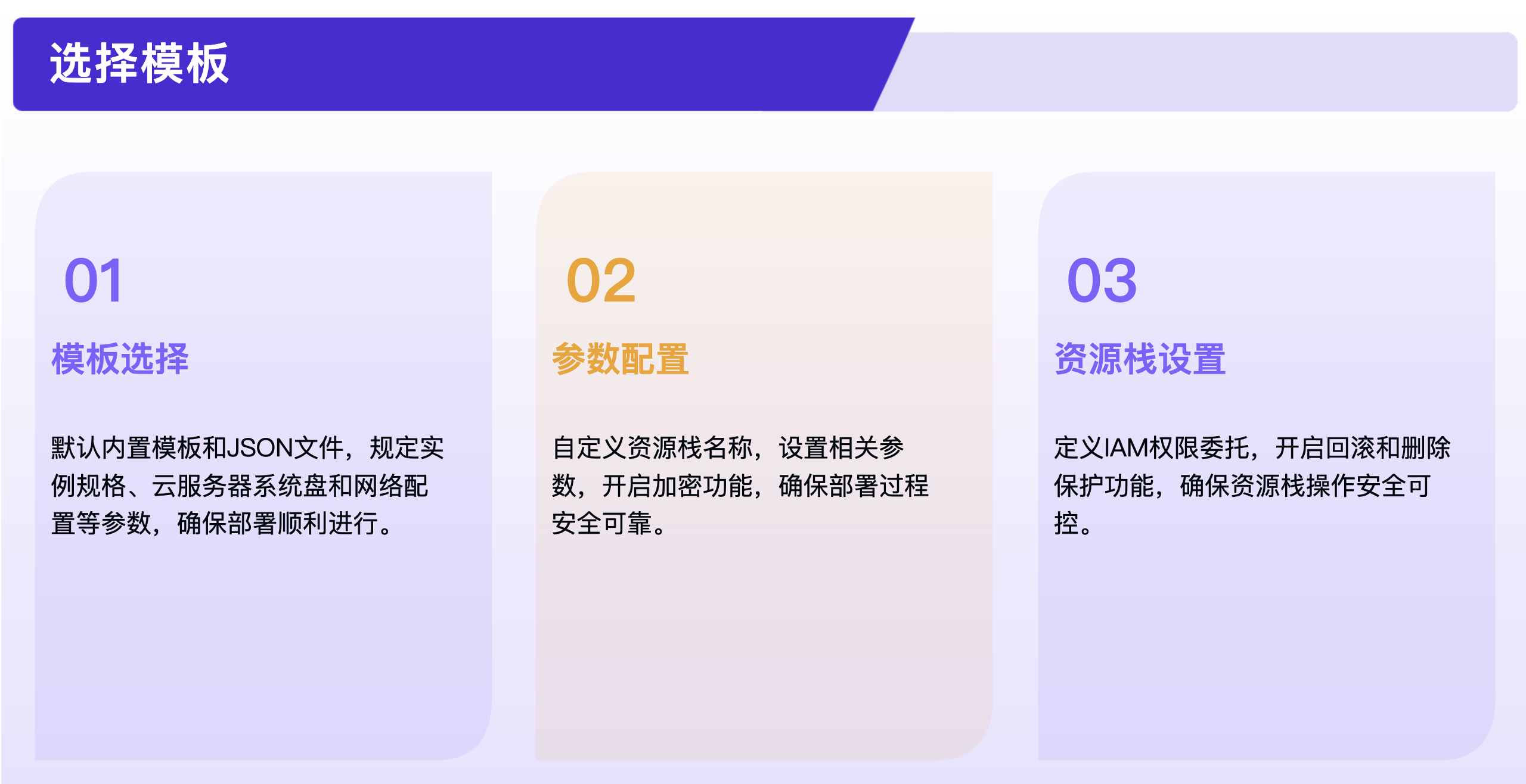 选择模板

01

模板选择

默认内置模板和JSON文件，规定实例规格、云服务器系统盘和网络配置等参数，确保部署顺利进行。

02

参数配置

自定义资源栈名称，设置相关参数，开启加密功能，确保部署过程安全可靠。

03

资源栈设置

定义IAM权限委托，开启回滚和删除保护功能，确保资源栈操作安全可控。